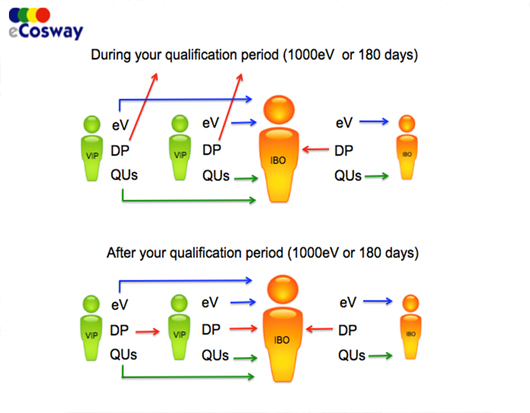 eCosway

During your qualification period (1000eV or 180 days)

VIP eV DP QUs VIP eV DP QUs IBO eV DP QUs IBO

After your qualification period (1000eV or 180 days)

VIP eV DP QUs VIP eV DP QUs IBO eV DP QUs IBO